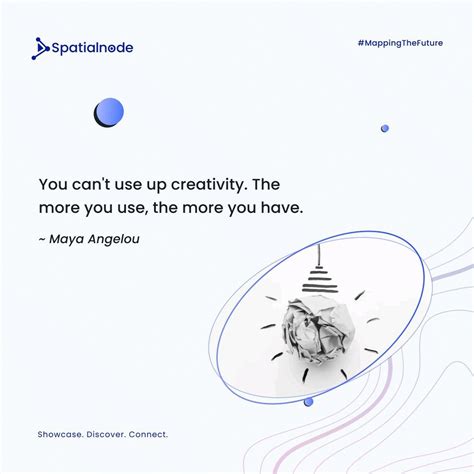 Spatialnode

#MappingTheFuture

You can't use up creativity. The more you use, the more you have.

~ Maya Angelou

Showcase. Discover. Connect.